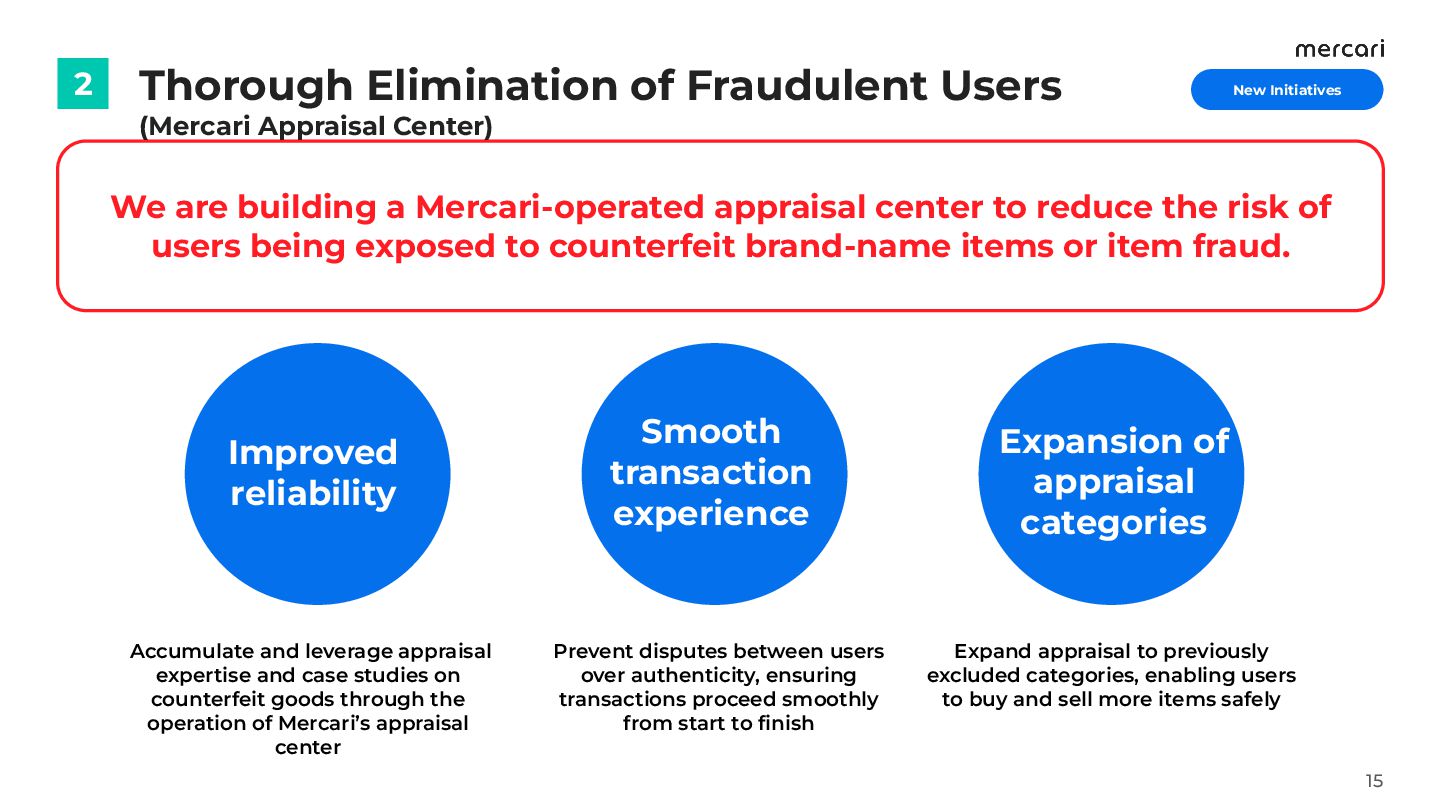 mercari

2 Thorough Elimination of Fraudulent Users
(Mercari Appraisal Center)

New Initiatives

We are building a Mercari-operated appraisal center to reduce the risk of users being exposed to counterfeit brand-name items or item fraud.

Improved reliability

Smooth transaction experience

Expansion of appraisal categories

Accumulate and leverage appraisal expertise and case studies on counterfeit goods through the operation of Mercari's appraisal center

Prevent disputes between users over authenticity, ensuring transactions proceed smoothly from start to finish

Expand appraisal to previously excluded categories, enabling users to buy and sell more items safely

15